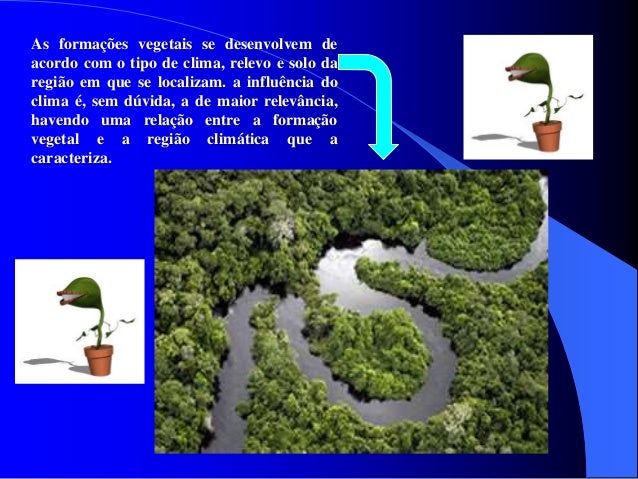 As formações vegetais se desenvolvem de acordo com o tipo de clima, relevo e solo da região em que se localizam. a influência do clima é, sem dúvida, a de maior relevância, havendo uma relação entre a formação vegetal e a região climática que a caracteriza.